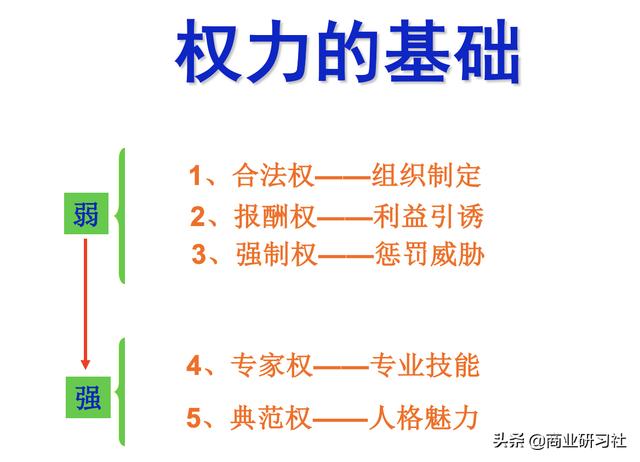 权力的基础

弱

1、合法权——组织制定
2、报酬权——利益引诱
3、强制权——惩罚威胁

强

4、专家权——专业技能
5、典范权——人格魅力

头条 @商业研习社